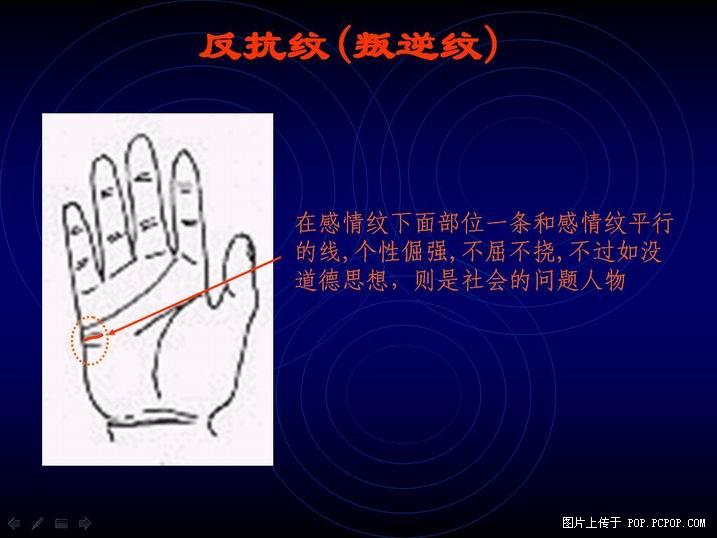 反抗纹(叛逆纹)

在感情纹下面部位一条和感情纹平行的线,个性倔强,不屈不挠,不过如没道德思想，则是社会的问题人物

图片上传于 POP.PCPOP.COM